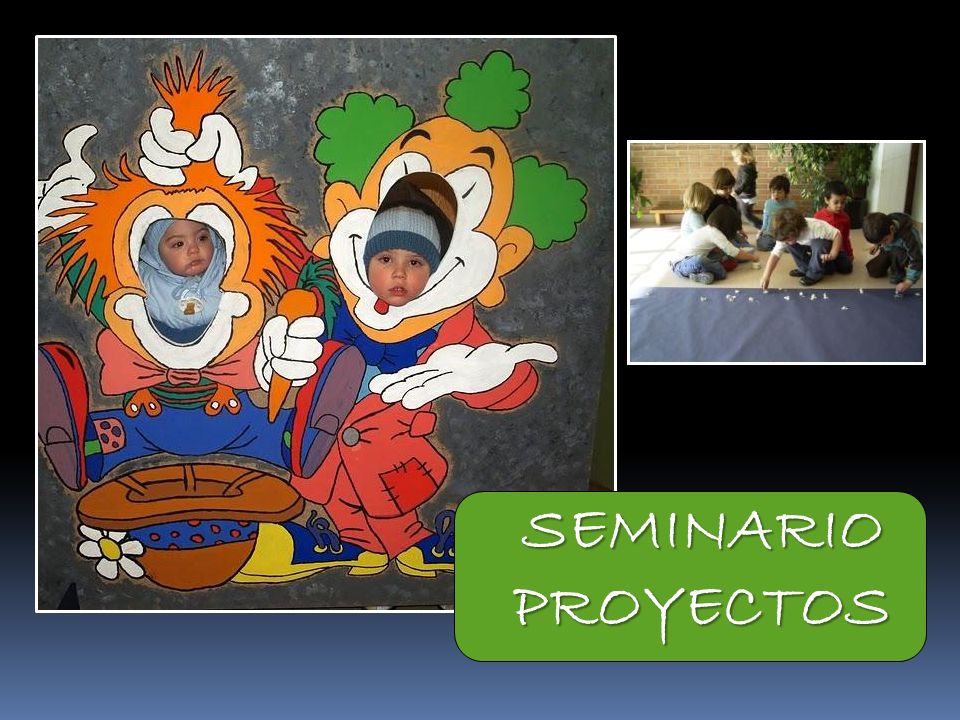 SEMINARIO PROYECTOS